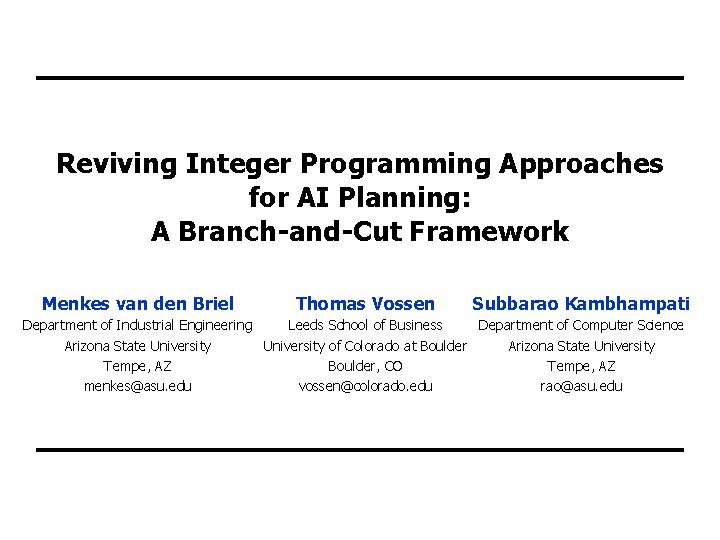 Reviving Integer Programming Approaches for AI Planning: A Branch-and-Cut Framework

Menkes van den Briel
Department of Industrial Engineering
Arizona State University
Tempe, AZ
menkes@asu.edu

Thomas Vossen
Leeds School of Business
University of Colorado at Boulder
Boulder, CO
vossen@colorado.edu

Subbarao Kambhampati
Department of Computer Science
Arizona State University
Tempe, AZ
rao@asu.edu